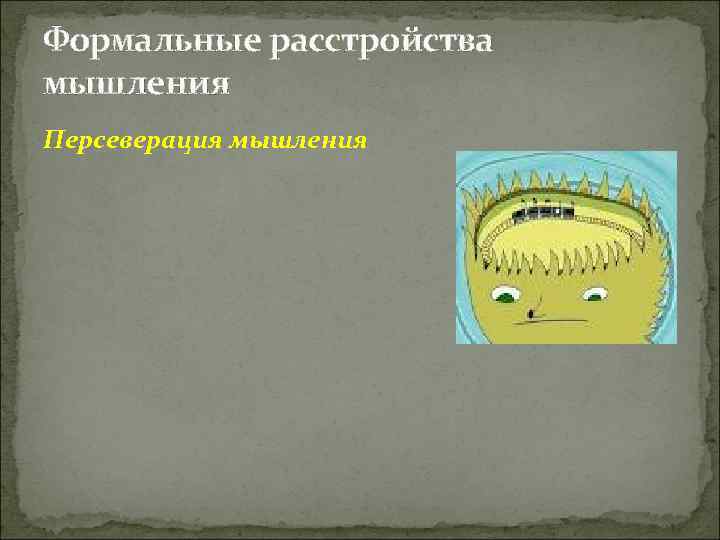 Формальные расстройства мышления

Персеверация мышления